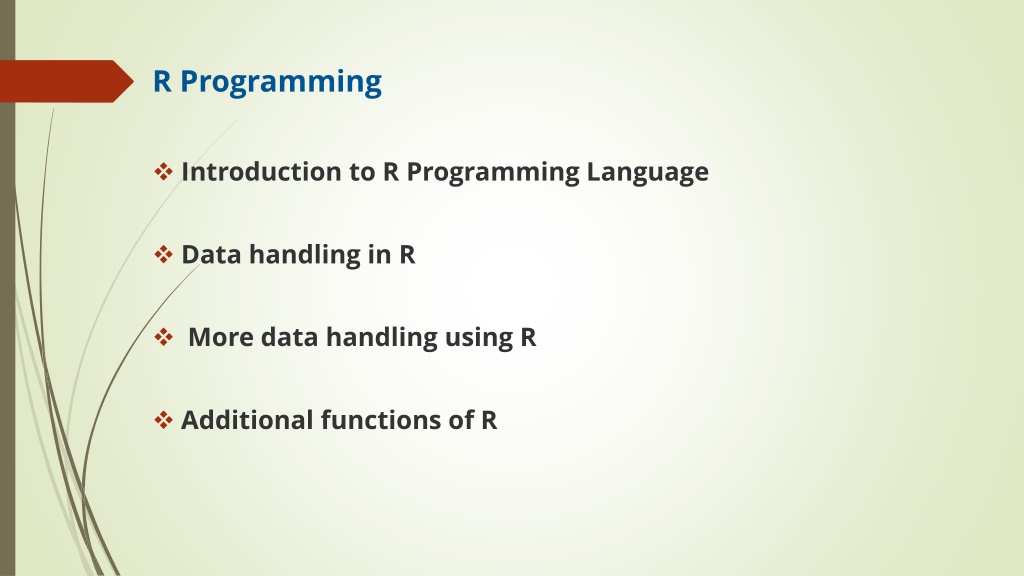 R Programming

❖ Introduction to R Programming Language

❖ Data handling in R

❖ More data handling using R

❖ Additional functions of R